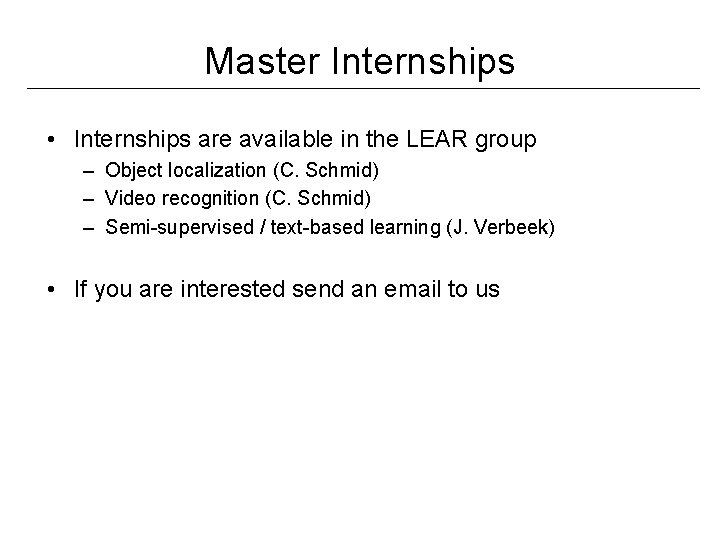 Master Internships

• Internships are available in the LEAR group
– Object localization (C. Schmid)
– Video recognition (C. Schmid)
– Semi-supervised / text-based learning (J. Verbeek)

• If you are interested send an email to us